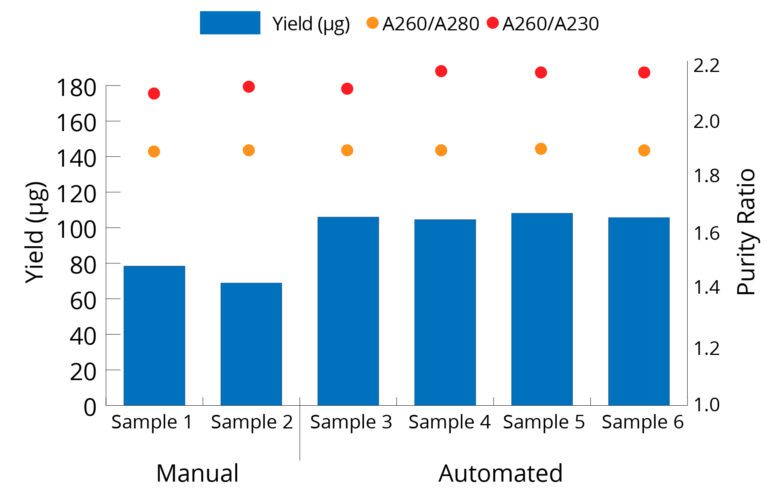 Yield (µg) A260/A280 A260/A230

Yield (µg)

180
160
140
120
100
80
60
40
20
0

2.2
2.0
1.8
1.6
1.4
1.2
1.0

Purity Ratio

Sample 1 Sample 2 Sample 3 Sample 4 Sample 5 Sample 6

Manual

Automated